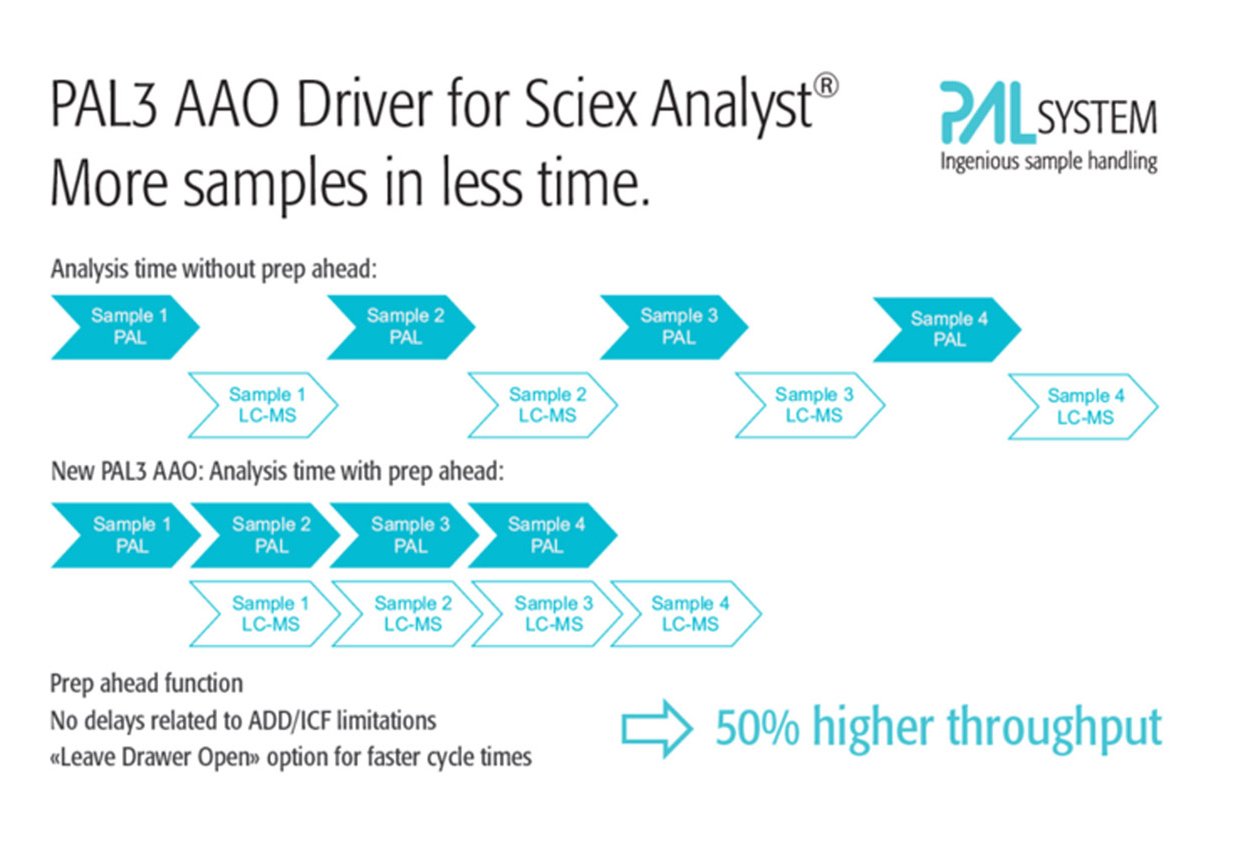 PAL3 AAO Driver for Sciex Analyst®
More samples in less time.

PAL SYSTEM
Ingenious sample handling

Analysis time without prep ahead:

Sample 1 PAL
Sample 2 PAL
Sample 3 PAL
Sample 4 PAL

Sample 1 LC-MS
Sample 2 LC-MS
Sample 3 LC-MS
Sample 4 LC-MS

New PAL3 AAO: Analysis time with prep ahead:

Sample 1 PAL
Sample 2 PAL
Sample 3 PAL
Sample 4 PAL

Sample 1 LC-MS
Sample 2 LC-MS
Sample 3 LC-MS
Sample 4 LC-MS

Prep ahead function
No delays related to ADD/ICF limitations
«Leave Drawer Open» option for faster cycle times

50% higher throughput